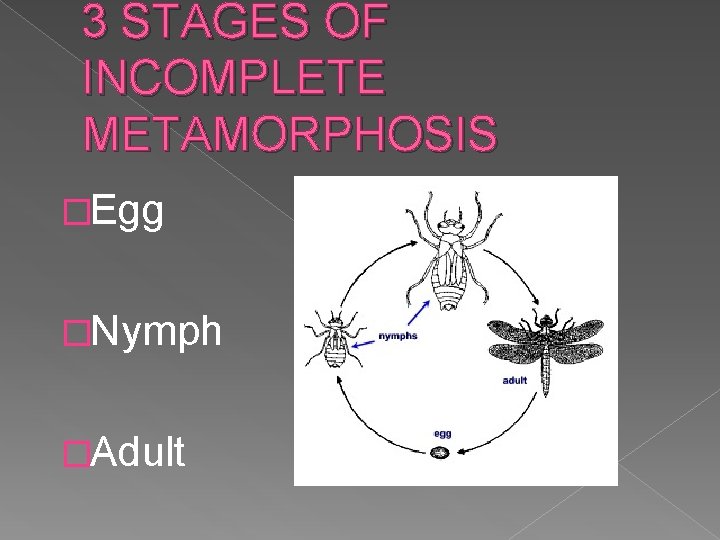 3 STAGES OF INCOMPLETE METAMORPHOSIS

Egg

Nymph

Adult

nymphs

adult

egg